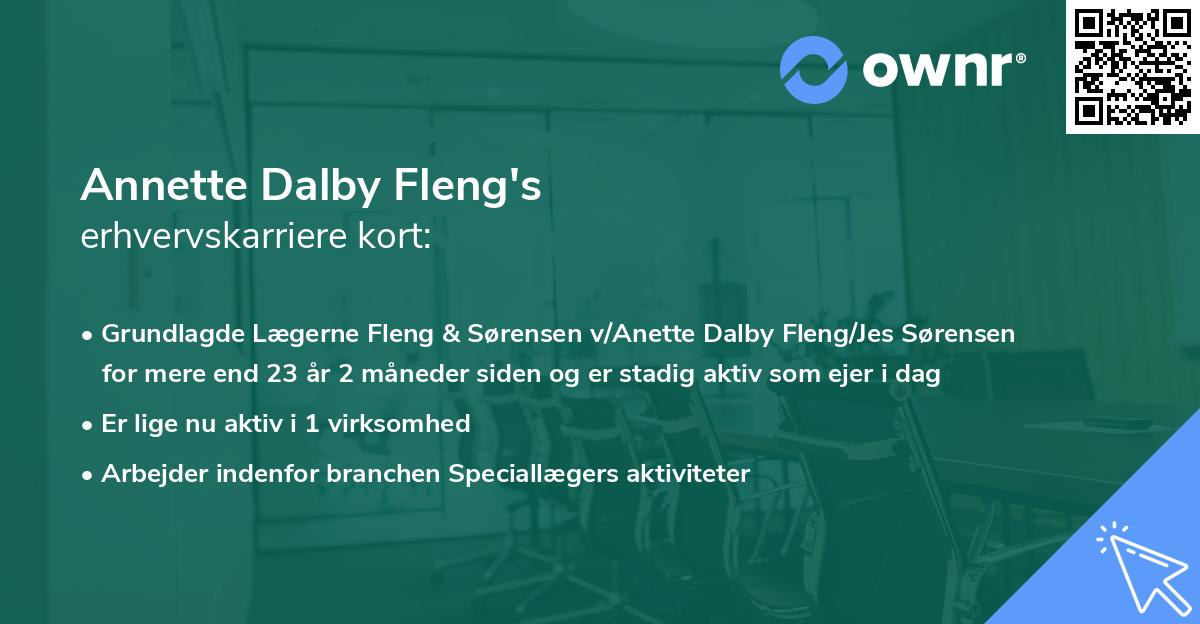 ownr®

Annette Dalby Fleng's
erhvervskarriere kort:

• Grundlagde Lægerne Fleng & Sørensen v/Anette Dalby Fleng/Jes Sørensen for mere end 23 år 2 måneder siden og er stadig aktiv som ejer i dag
• Er lige nu aktiv i 1 virksomhed
• Arbejder indenfor branchen Speciallægers aktiviteter